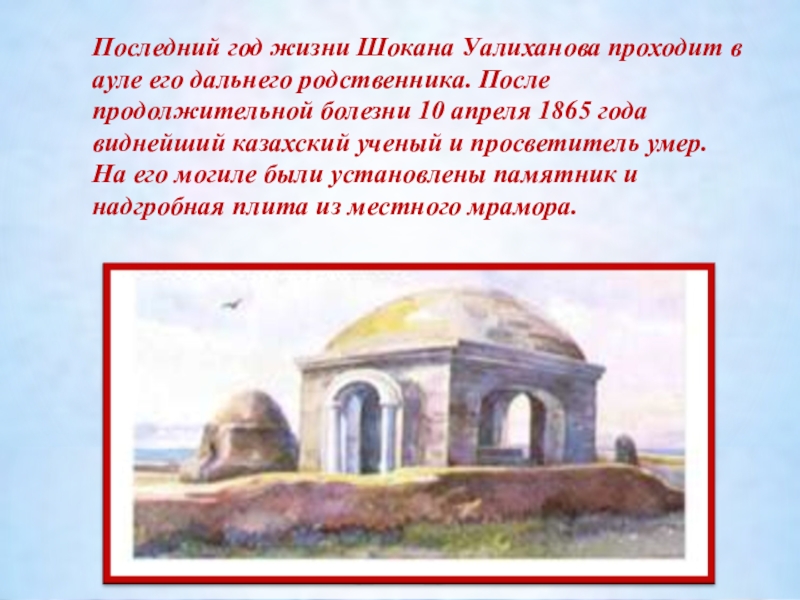 Последний год жизни Шокана Уалиханова проходит в ауле его дальнего родственника. После продолжительной болезни 10 апреля 1865 года виднейший казахский ученый и просветитель умер. На его могиле были установлены памятник и надгробная плита из местного мрамора.